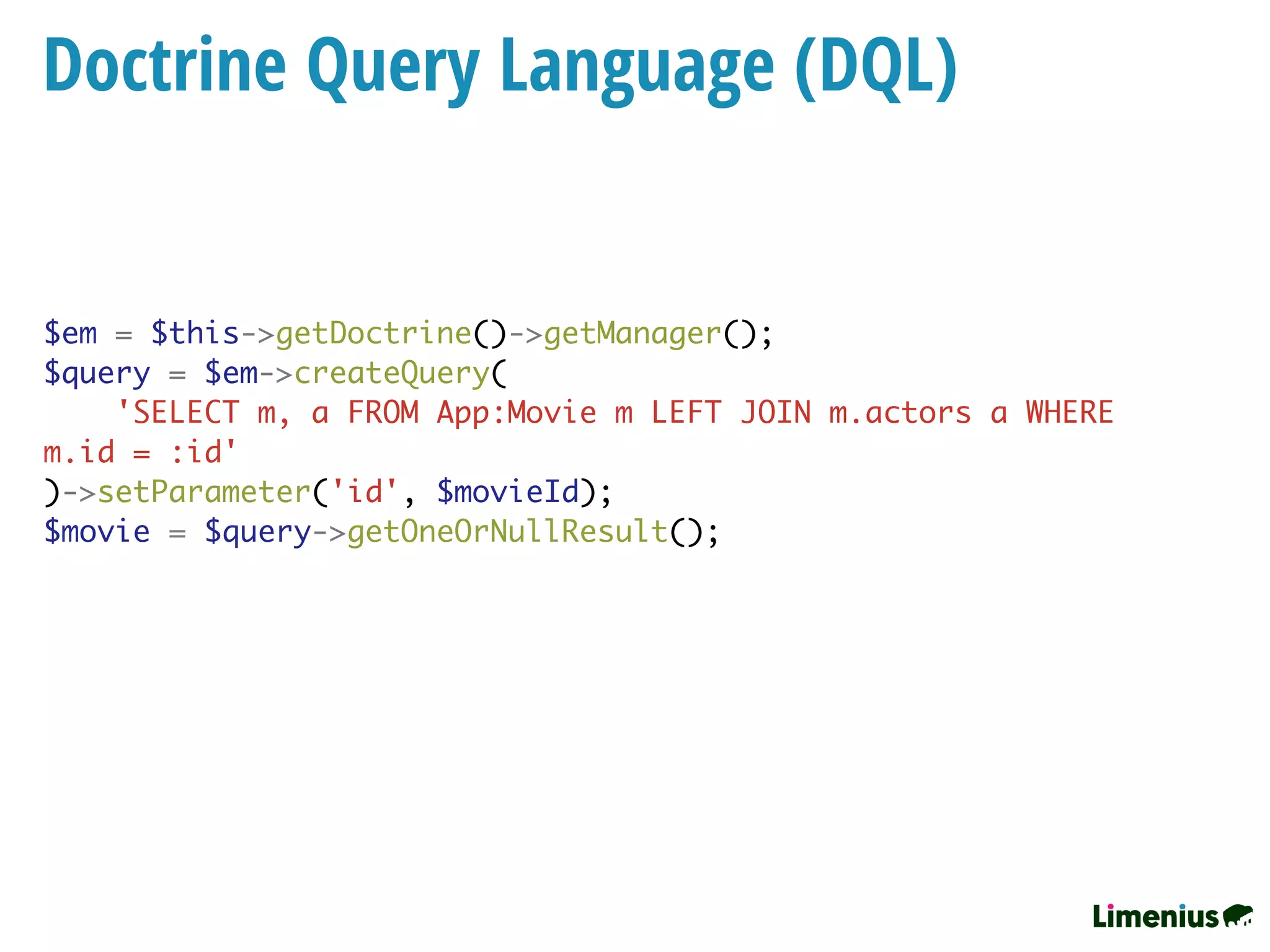 Doctrine Query Language (DQL)

$em = $this->getDoctrine()->getManager();
$query = $em->createQuery(
    'SELECT m, a FROM App:Movie m LEFT JOIN m.actors a WHERE m.id = :id'
)->setParameter('id', $movieId);
$movie = $query->getOneOrNullResult();

Limenius